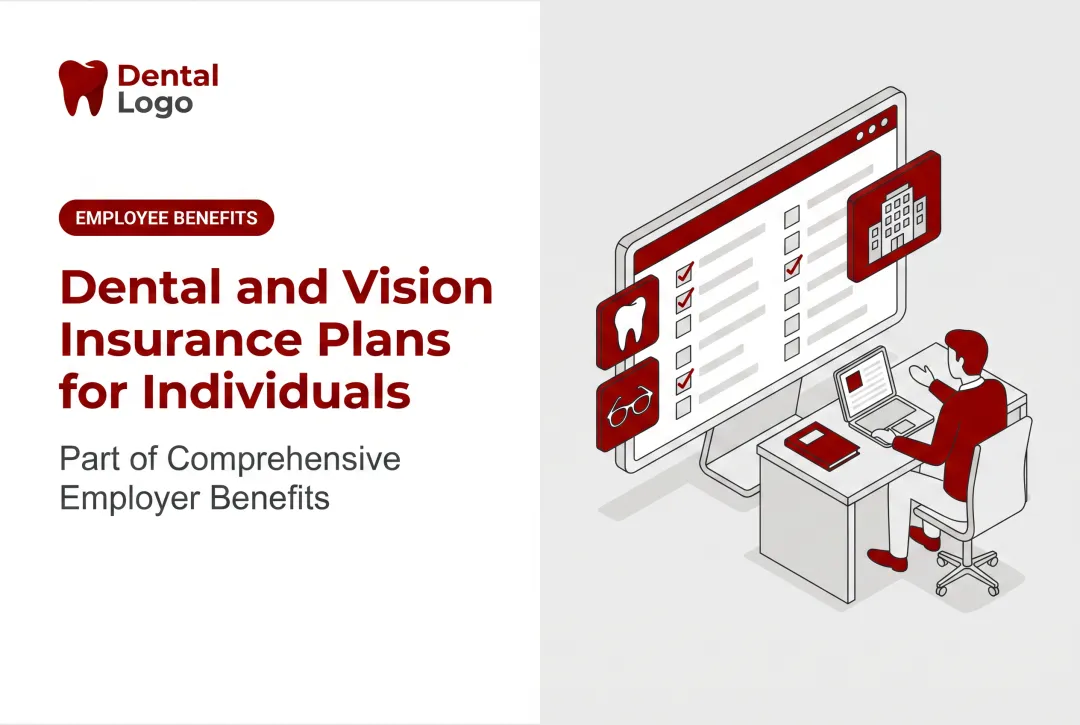 Dental Logo

EMPLOYEE BENEFITS

Dental and Vision Insurance Plans for Individuals

Part of Comprehensive Employer Benefits